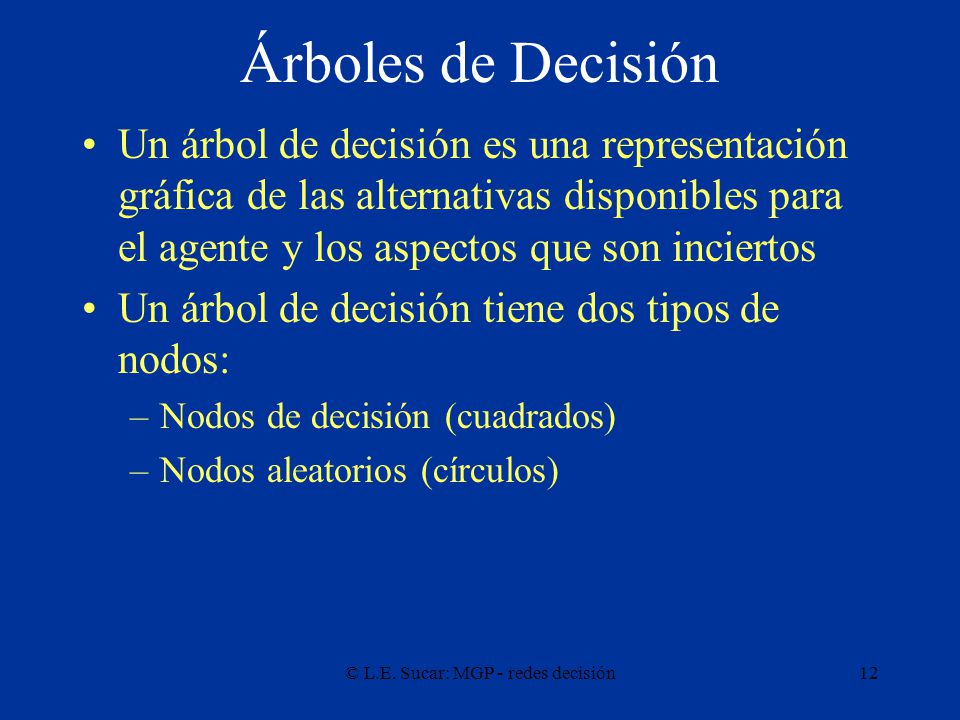 Árboles de Decisión

• Un árbol de decisión es una representación gráfica de las alternativas disponibles para el agente y los aspectos que son inciertos

• Un árbol de decisión tiene dos tipos de nodos:

– Nodos de decisión (cuadrados)

– Nodos aleatorios (círculos)

© L.E. Sucar: MGP - redes decisión

12